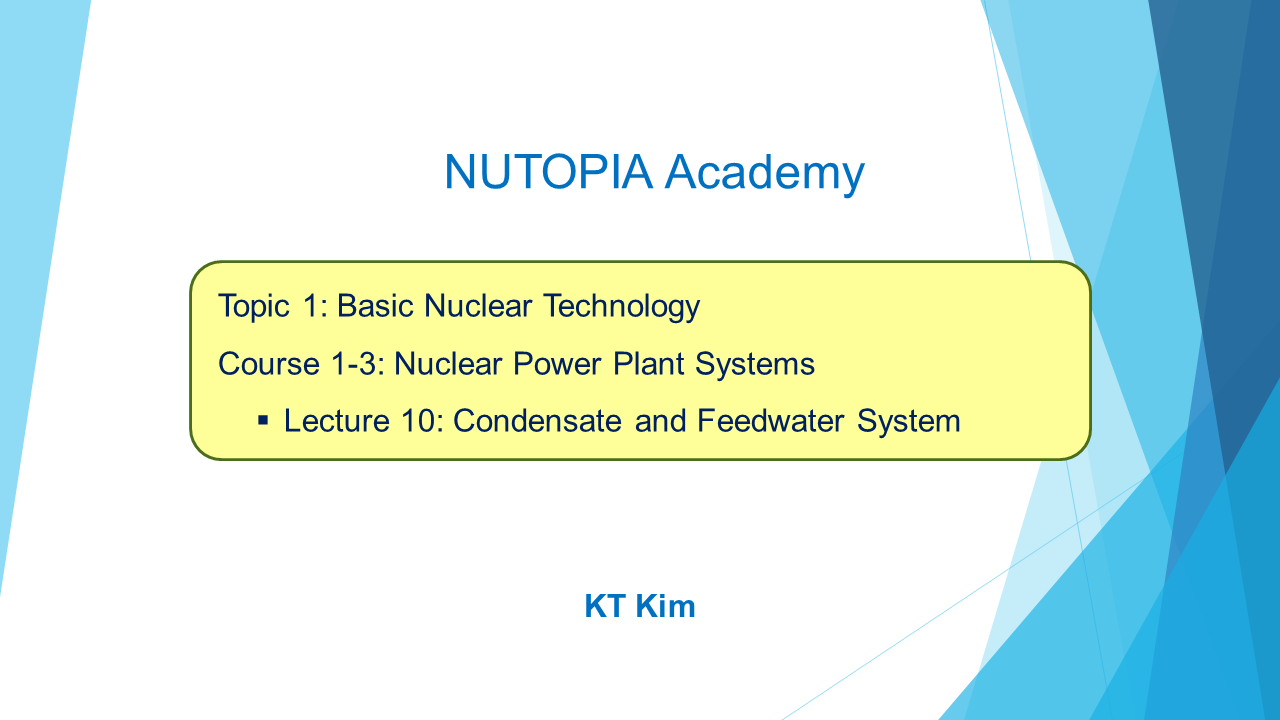 NUTOPIA Academy

Topic 1: Basic Nuclear Technology

Course 1-3: Nuclear Power Plant Systems

▪ Lecture 10: Condensate and Feedwater System

KT Kim